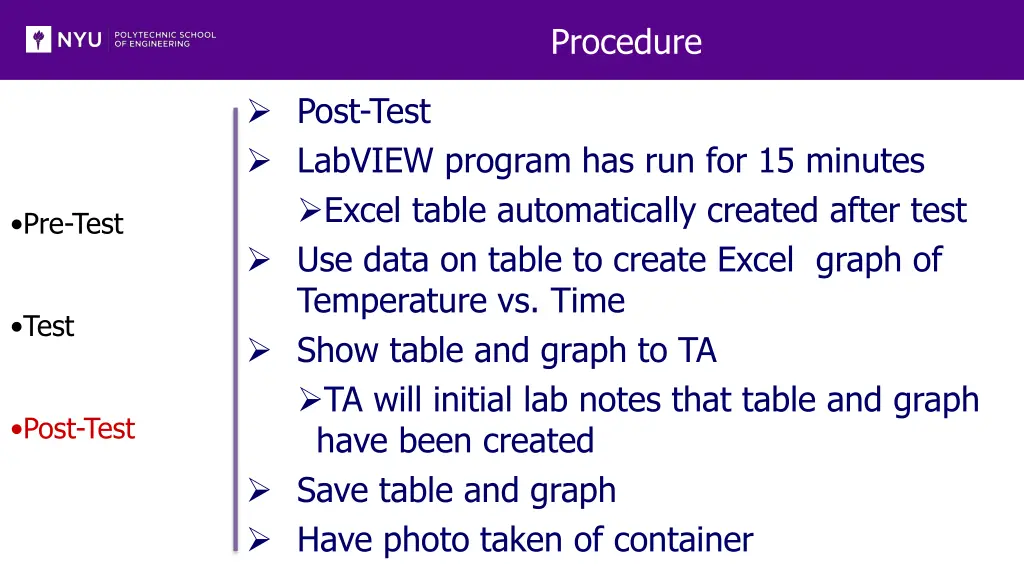 NYU POLYTECHNIC SCHOOL OF ENGINEERING

Procedure

•Pre-Test

•Test

•Post-Test

➢ Post-Test
➢ LabVIEW program has run for 15 minutes
➢Excel table automatically created after test
➢ Use data on table to create Excel graph of Temperature vs. Time
➢ Show table and graph to TA
➢TA will initial lab notes that table and graph have been created
➢ Save table and graph
➢ Have photo taken of container